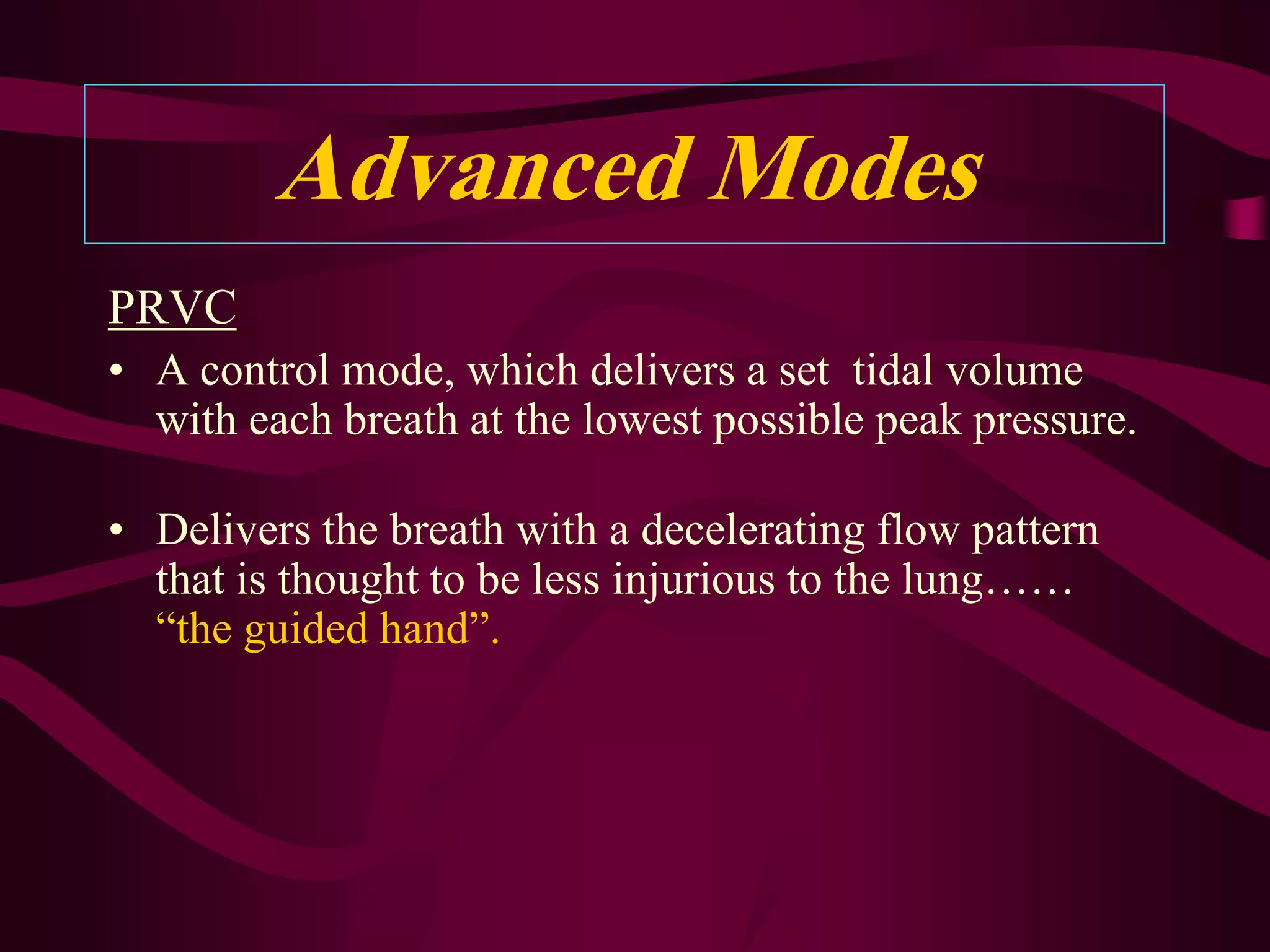 Advanced Modes

PRVC

• A control mode, which delivers a set tidal volume with each breath at the lowest possible peak pressure.

• Delivers the breath with a decelerating flow pattern that is thought to be less injurious to the lung…… “the guided hand”.